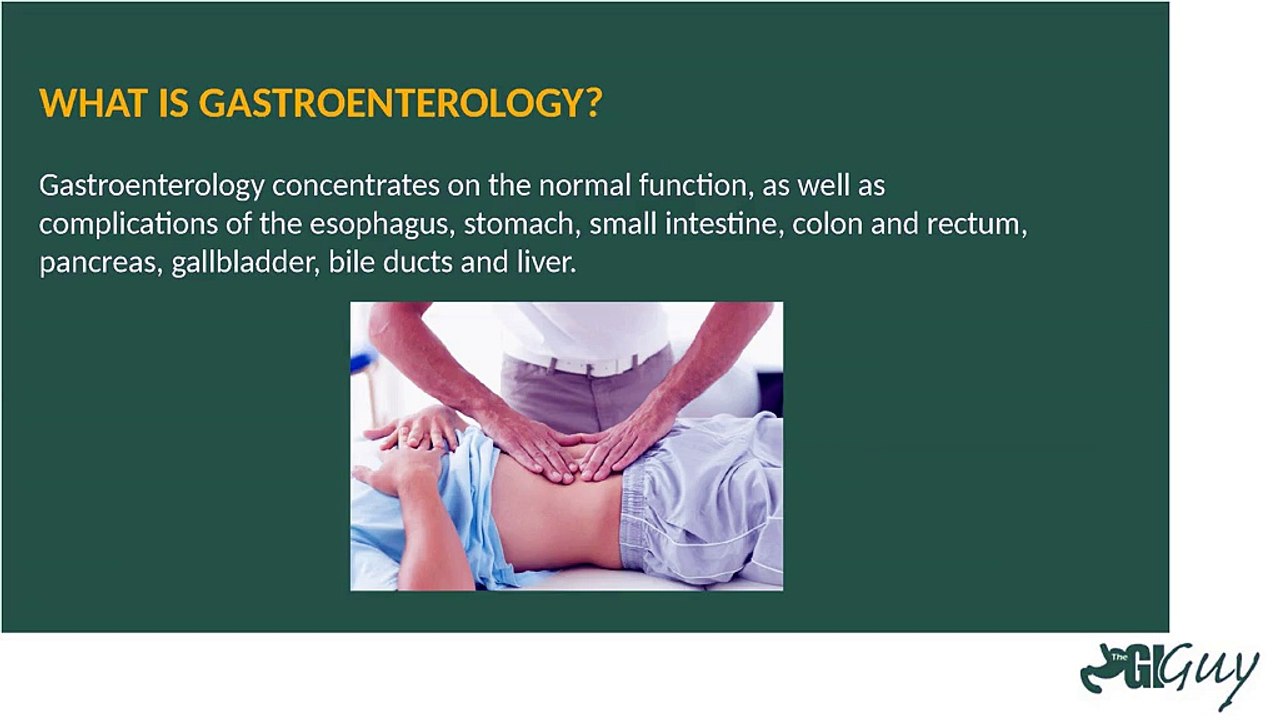 WHAT IS GASTROENTEROLOGY?

Gastroenterology concentrates on the normal function, as well as complications of the esophagus, stomach, small intestine, colon and rectum, pancreas, gallbladder, bile ducts and liver.

The GI Guy